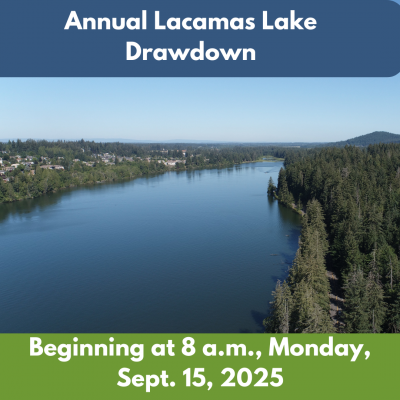 Annual Lacamas Lake Drawdown

Beginning at 8 a.m., Monday, Sept. 15, 2025